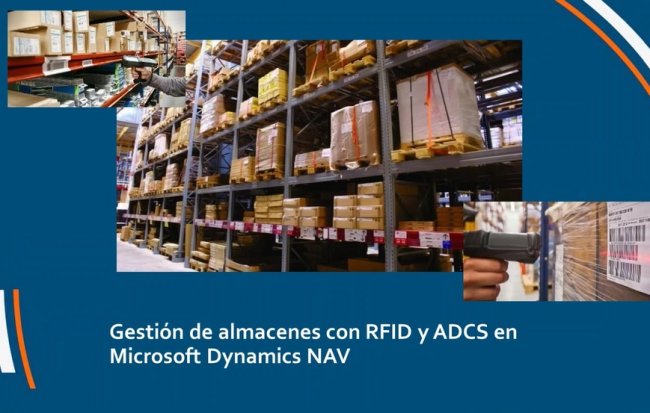 Gestión de almacenes con RFID y ADCS en Microsoft Dynamics NAV